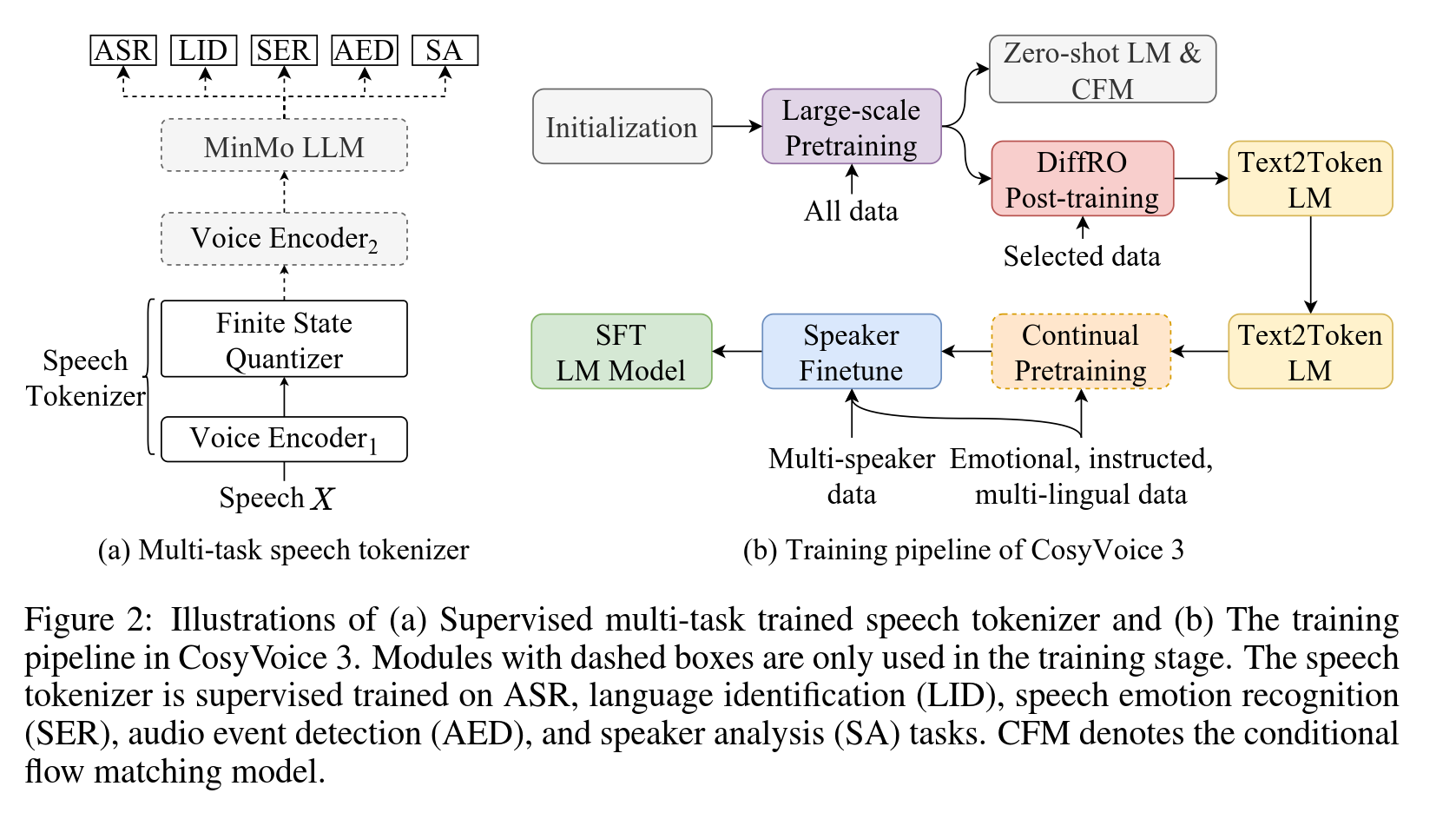 ASR LID SER AED SA

MinMo LLM

Voice Encoder$_2$

Speech Tokenizer

Finite State Quantizer

Voice Encoder$_1$

Speech $X$

(a) Multi-task speech tokenizer

Initialization

Large-scale Pretraining

All data

Zero-shot LM & CFM

DiffRO Post-training

Selected data

Text2Token LM

Text2Token LM

Continual Pretraining

Speaker Finetune

SFT LM Model

Multi-speaker data

Emotional, instructed, multi-lingual data

(b) Training pipeline of CosyVoice 3

Figure 2: Illustrations of (a) Supervised multi-task trained speech tokenizer and (b) The training pipeline in CosyVoice 3. Modules with dashed boxes are only used in the training stage. The speech tokenizer is supervised trained on ASR, language identification (LID), speech emotion recognition (SER), audio event detection (AED), and speaker analysis (SA) tasks. CFM denotes the conditional flow matching model.